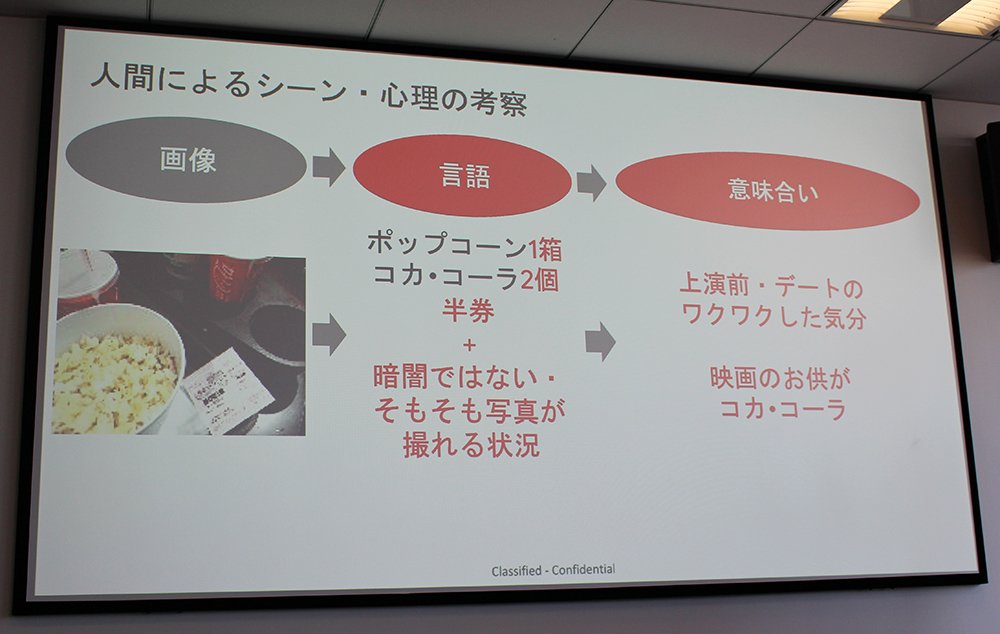 人間によるシーン・心理の考察

画像

言語

意味合い

ポップコーン1箱
コカ・コーラ2個
半券
+
暗闇ではない・
そもそも写真が
撮れる状況

上演前・デートの
ワクワクした気分

映画のお供が
コカ・コーラ

Classified - Confidential